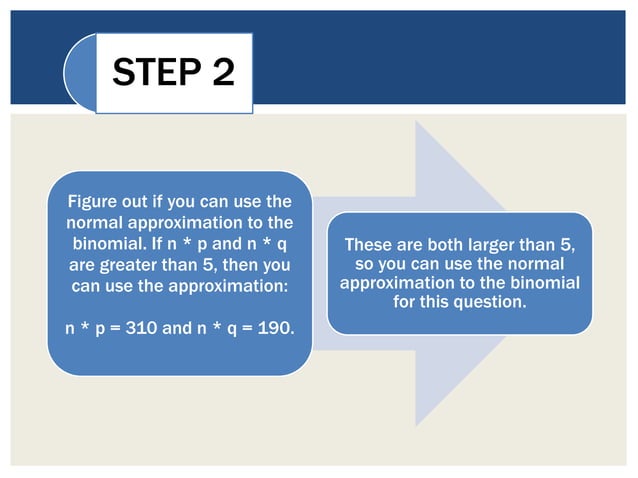 STEP 2

Figure out if you can use the normal approximation to the binomial. If n * p and n * q are greater than 5, then you can use the approximation:

n * p = 310 and n * q = 190.

These are both larger than 5, so you can use the normal approximation to the binomial for this question.